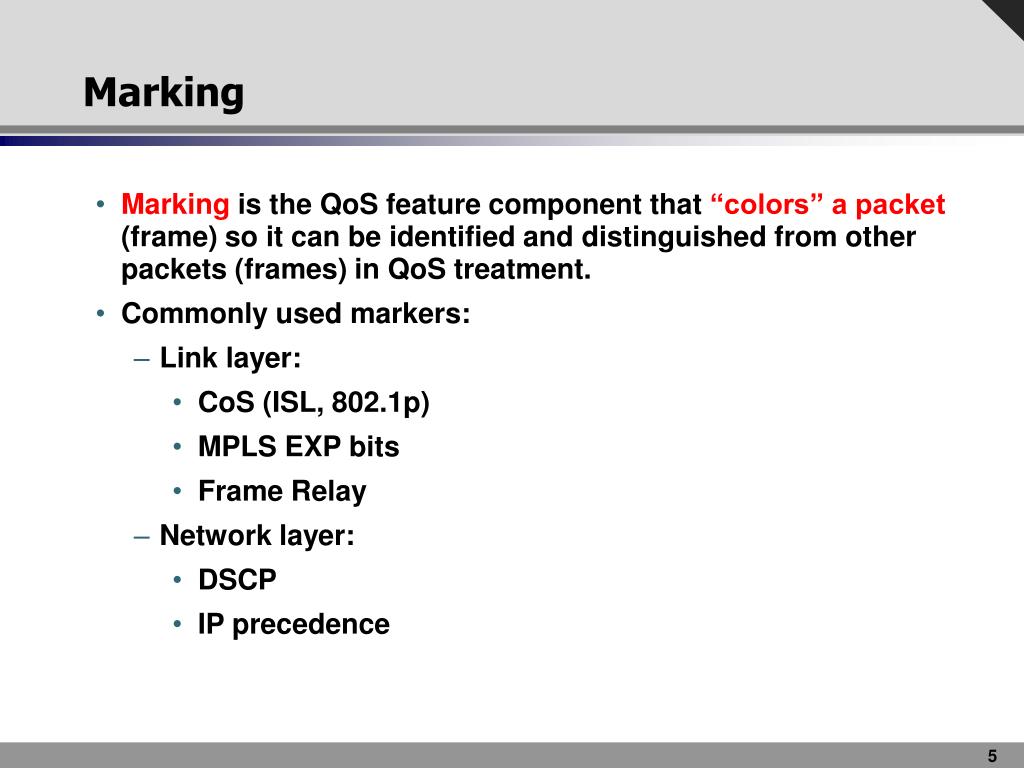 Marking

• Marking is the QoS feature component that “colors” a packet (frame) so it can be identified and distinguished from other packets (frames) in QoS treatment.
• Commonly used markers:
 – Link layer:
  • CoS (ISL, 802.1p)
  • MPLS EXP bits
  • Frame Relay
 – Network layer:
  • DSCP
  • IP precedence

5